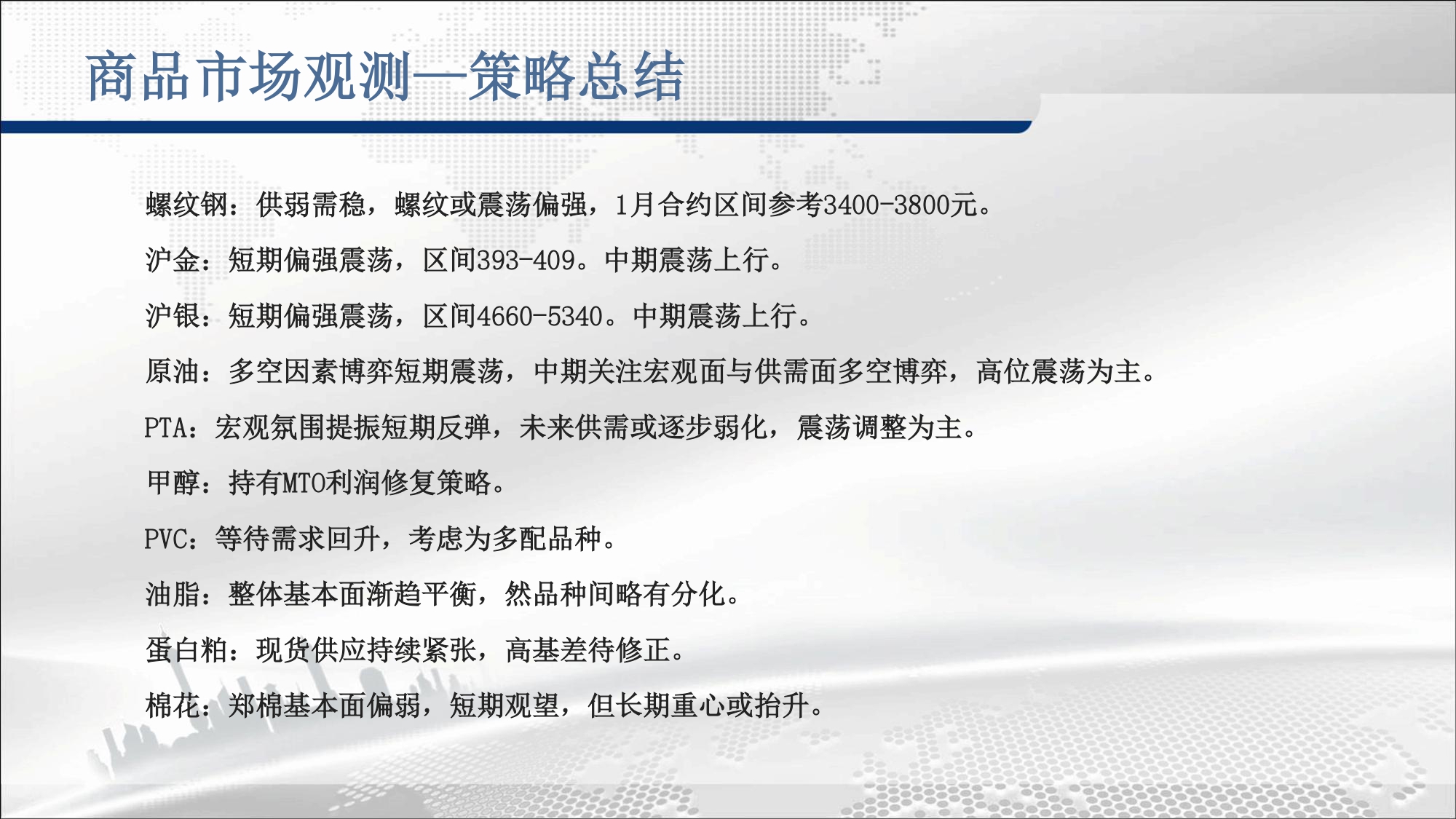 商品市场观测—策略总结

螺纹钢：供弱需稳，螺纹或震荡偏强，1月合约区间参考3400-3800元。

沪金：短期偏强震荡，区间393-409。中期震荡上行。

沪银：短期偏强震荡，区间4660-5340。中期震荡上行。

原油：多空因素博弈短期震荡，中期关注宏观面与供需面多空博弈，高位震荡为主。

PTA：宏观氛围提振短期反弹，未来供需或逐步弱化，震荡调整为主。

甲醇：持有MTO利润修复策略。

PVC：等待需求回升，考虑为多配品种。

油脂：整体基本面渐趋平衡，然品种间略有分化。

蛋白粕：现货供应持续紧张，高基差待修正。

棉花：郑棉基本面偏弱，短期观望，但长期重心或抬升。